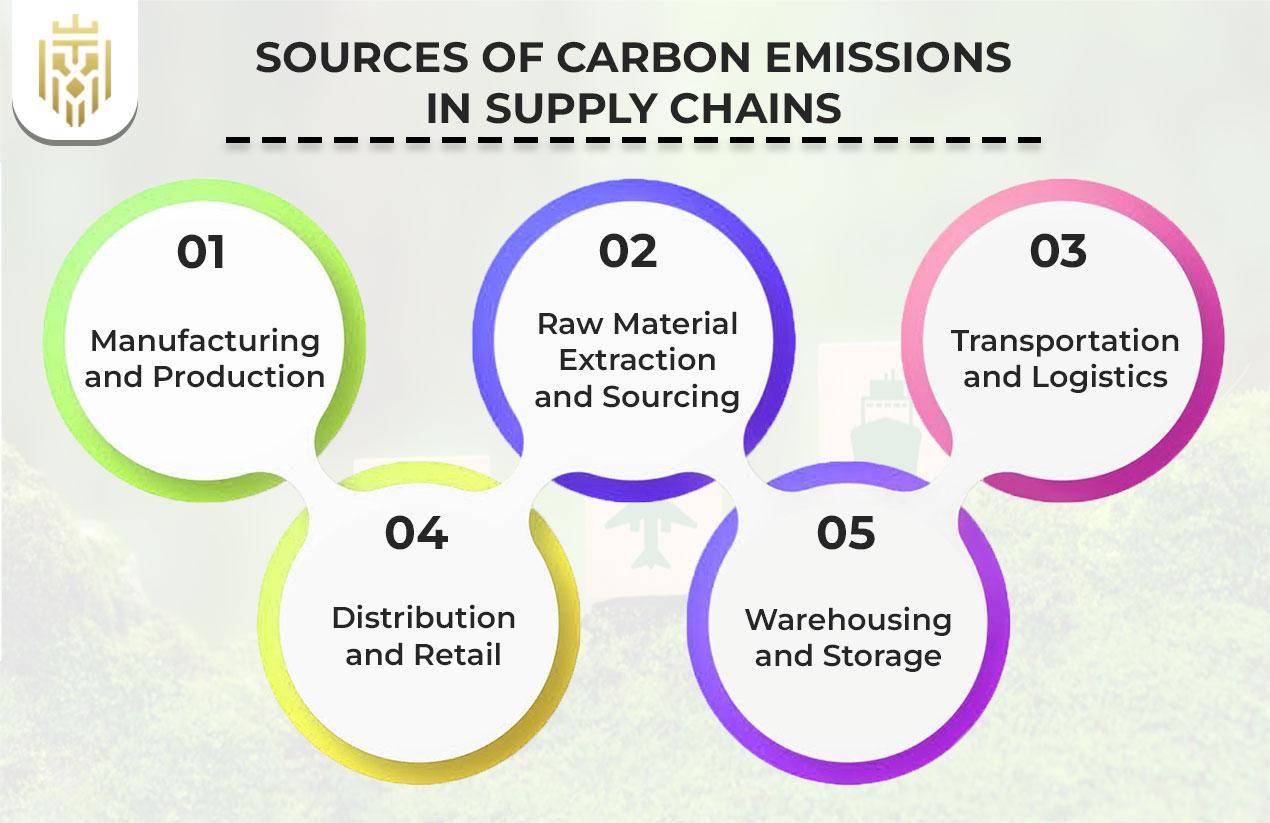 SOURCES OF CARBON EMISSIONS IN SUPPLY CHAINS

01
Manufacturing and Production

02
Raw Material Extraction and Sourcing

03
Transportation and Logistics

04
Distribution and Retail

05
Warehousing and Storage